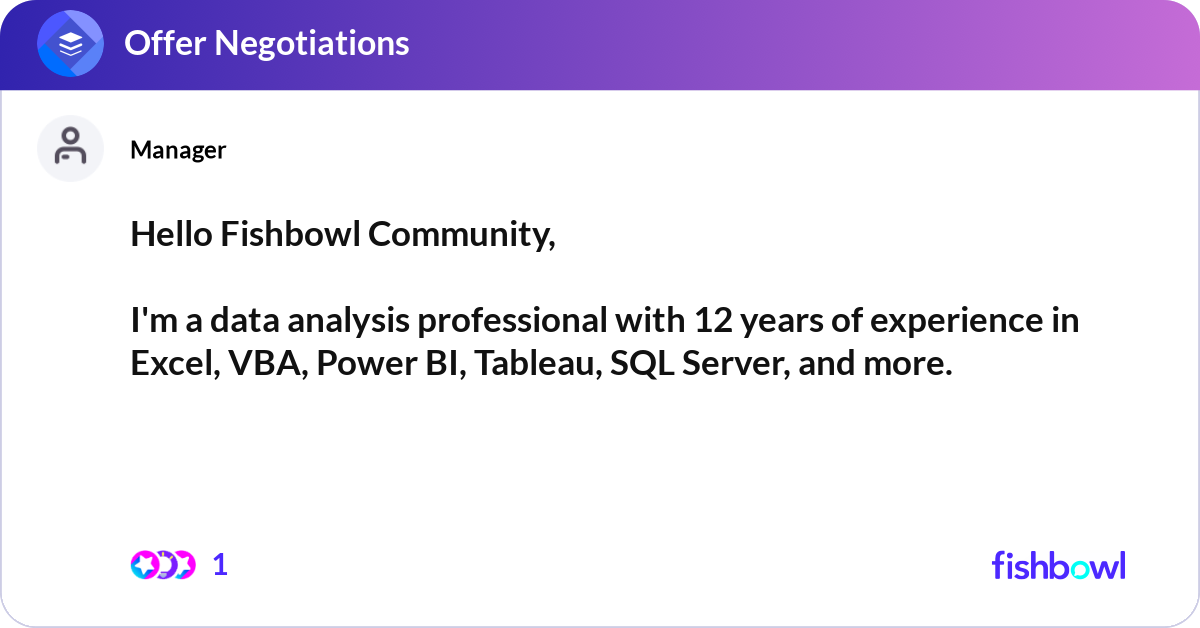 Offer Negotiations

Manager

Hello Fishbowl Community,

I'm a data analysis professional with 12 years of experience in Excel, VBA, Power BI, Tableau, SQL Server, and more.

1

fishbowl